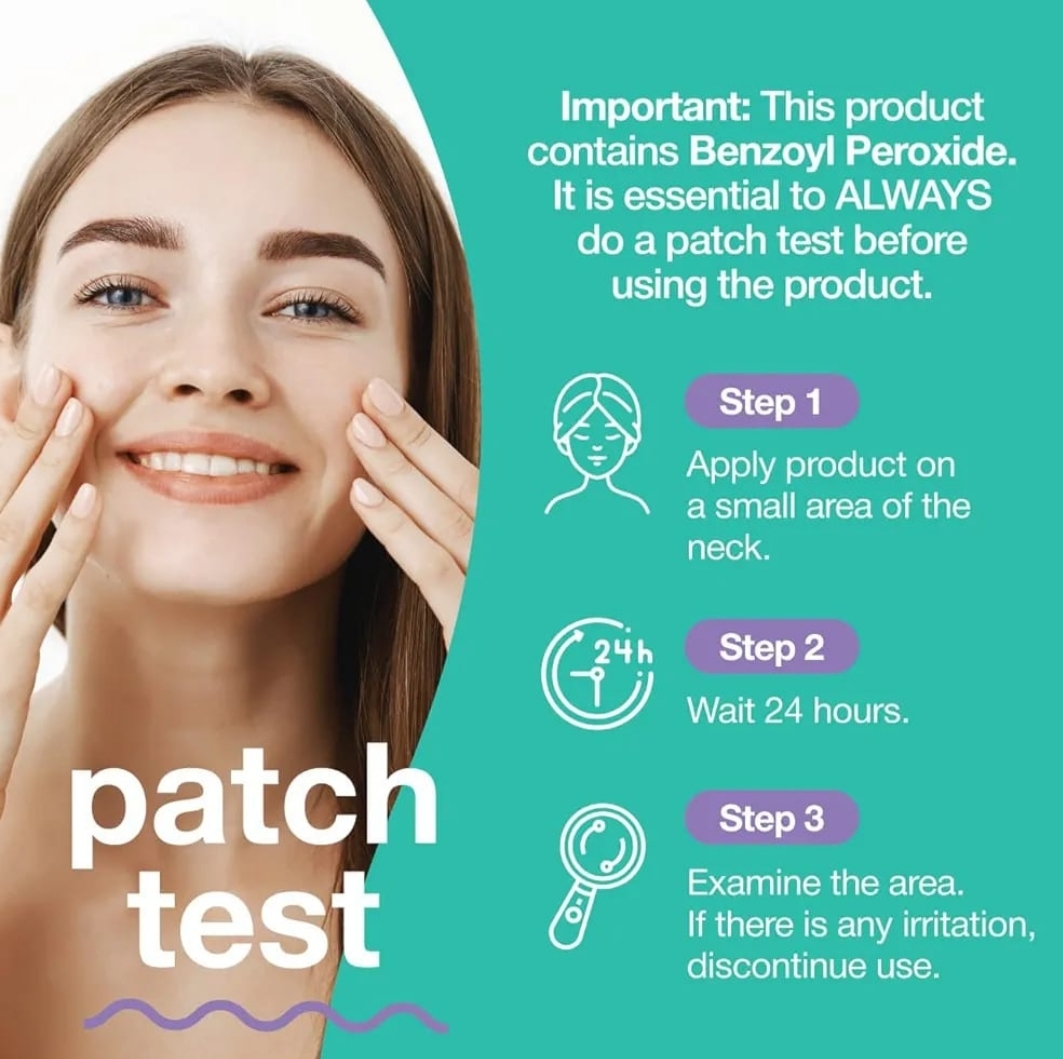 Important: This product contains Benzoyl Peroxide. It is essential to ALWAYS do a patch test before using the product.

Step 1

Apply product on a small area of the neck.

24h

Step 2

Wait 24 hours.

Step 3

Examine the area.
If there is any irritation, discontinue use.

patch
test